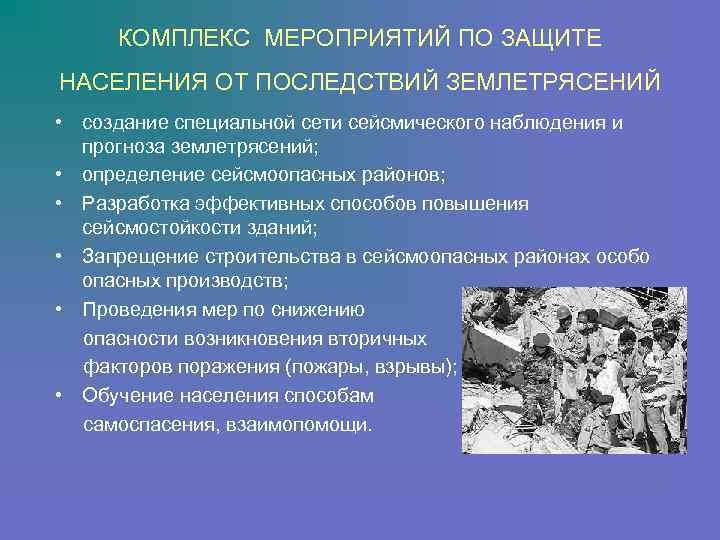 КОМПЛЕКС МЕРОПРИЯТИЙ ПО ЗАЩИТЕ
НАСЕЛЕНИЯ ОТ ПОСЛЕДСТВИЙ ЗЕМЛЕТРЯСЕНИЙ

• создание специальной сети сейсмического наблюдения и прогноза землетрясений;
• определение сейсмоопасных районов;
• Разработка эффективных способов повышения сейсмостойкости зданий;
• Запрещение строительства в сейсмоопасных районах особо опасных производств;
• Проведения мер по снижению опасности возникновения вторичных факторов поражения (пожары, взрывы);
• Обучение населения способам самоспасения, взаимопомощи.